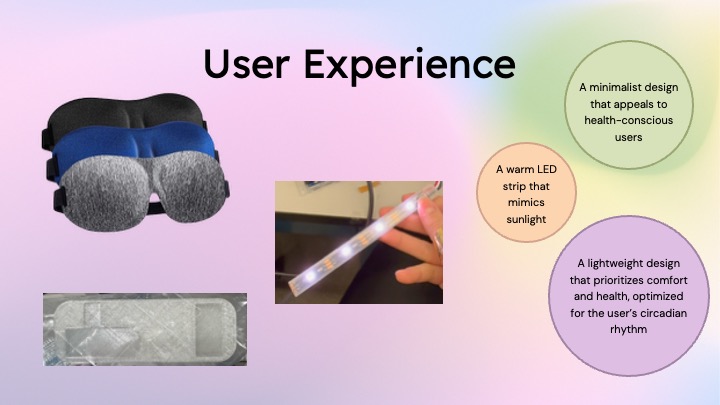 User Experience

A minimalist design that appeals to health-conscious users

A warm LED strip that mimics sunlight

A lightweight design that prioritizes comfort and health, optimized for the user's circadian rhythm